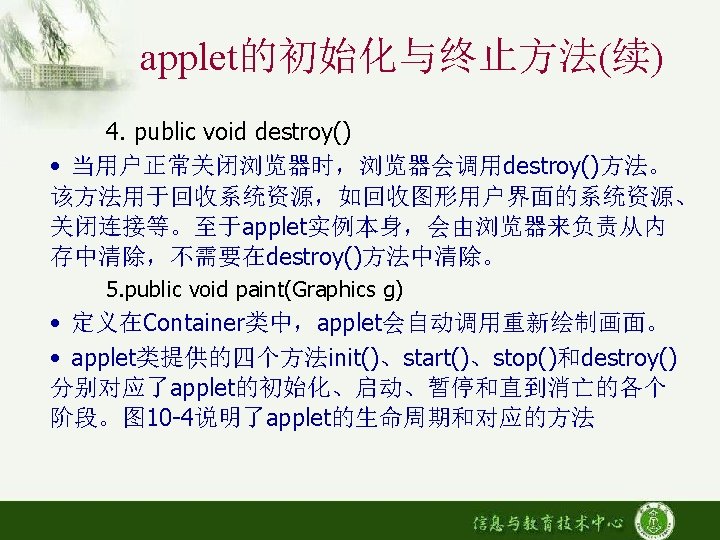 applet的初始化与终止方法(续)

4. public void destroy()

• 当用户正常关闭浏览器时，浏览器会调用destroy()方法。该方法用于回收系统资源，如回收图形用户界面的系统资源、关闭连接等。至于applet实例本身，会由浏览器来负责从内存中清除，不需要在destroy()方法中清除。

5.public void paint(Graphics g)

• 定义在Container类中，applet会自动调用重新绘制画面。

• applet类提供的四个方法init()、start()、stop()和destroy()分别对应了applet的初始化、启动、暂停和直到消亡的各个阶段。图10-4说明了applet的生命周期和对应的方法

信息与教育技术中心